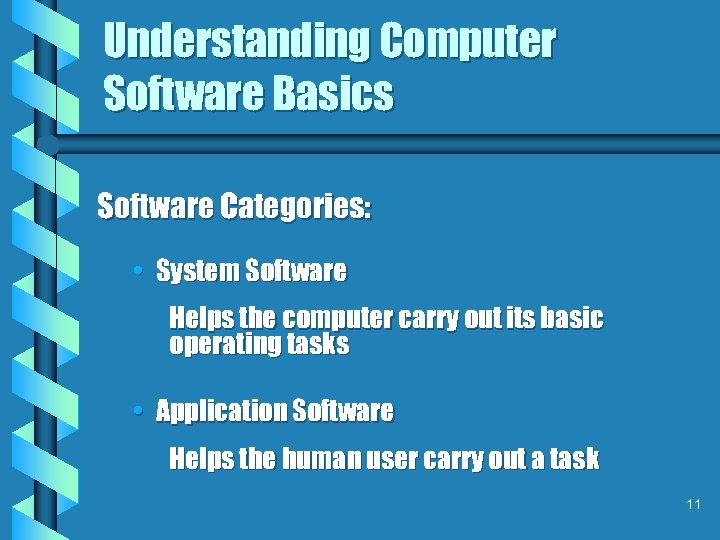 Understanding Computer Software Basics

Software Categories:

• System Software

Helps the computer carry out its basic operating tasks

• Application Software

Helps the human user carry out a task

11